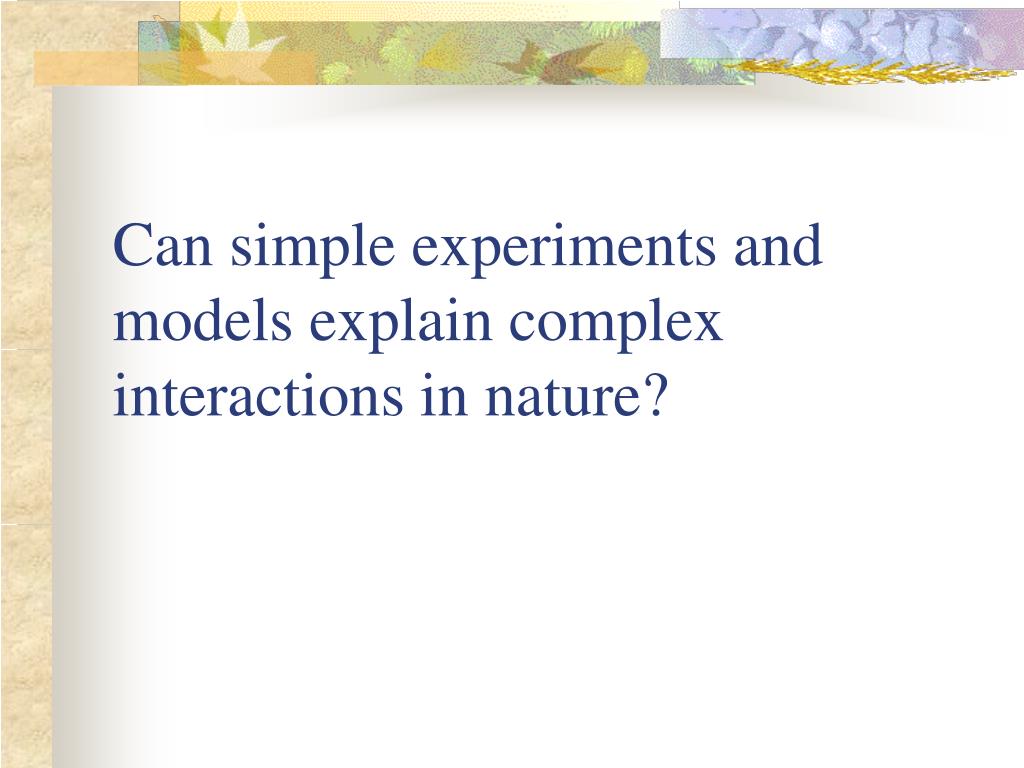 Can simple experiments and models explain complex interactions in nature?